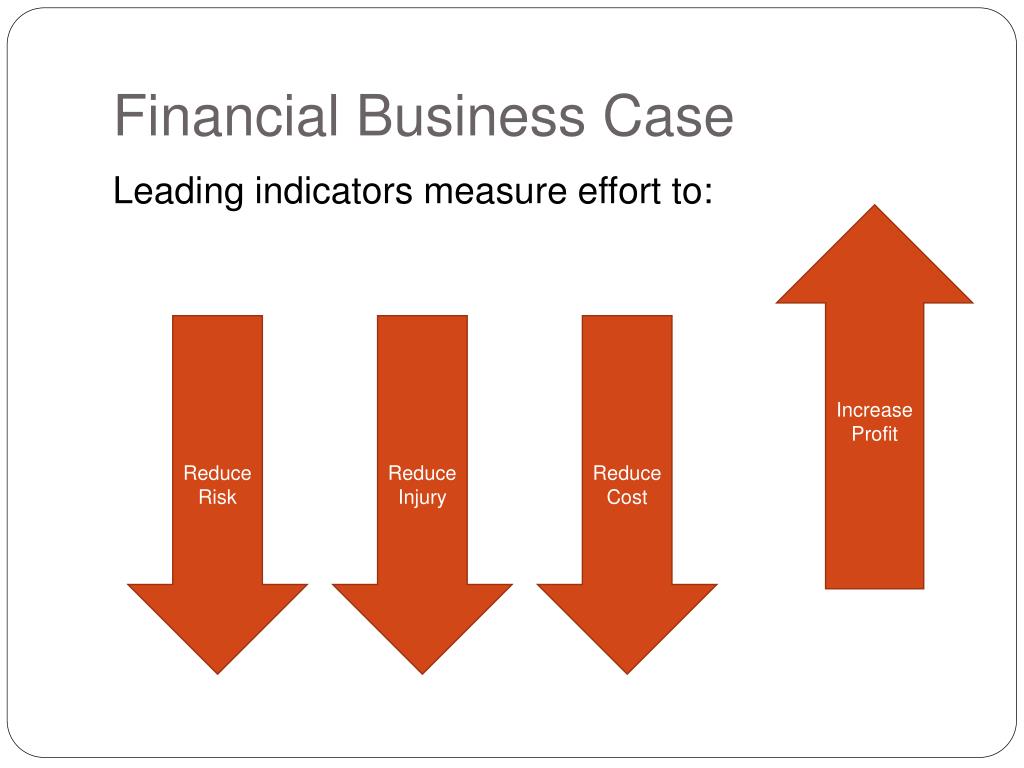 Financial Business Case

Leading indicators measure effort to:

Reduce Risk

Reduce Injury

Reduce Cost

Increase Profit